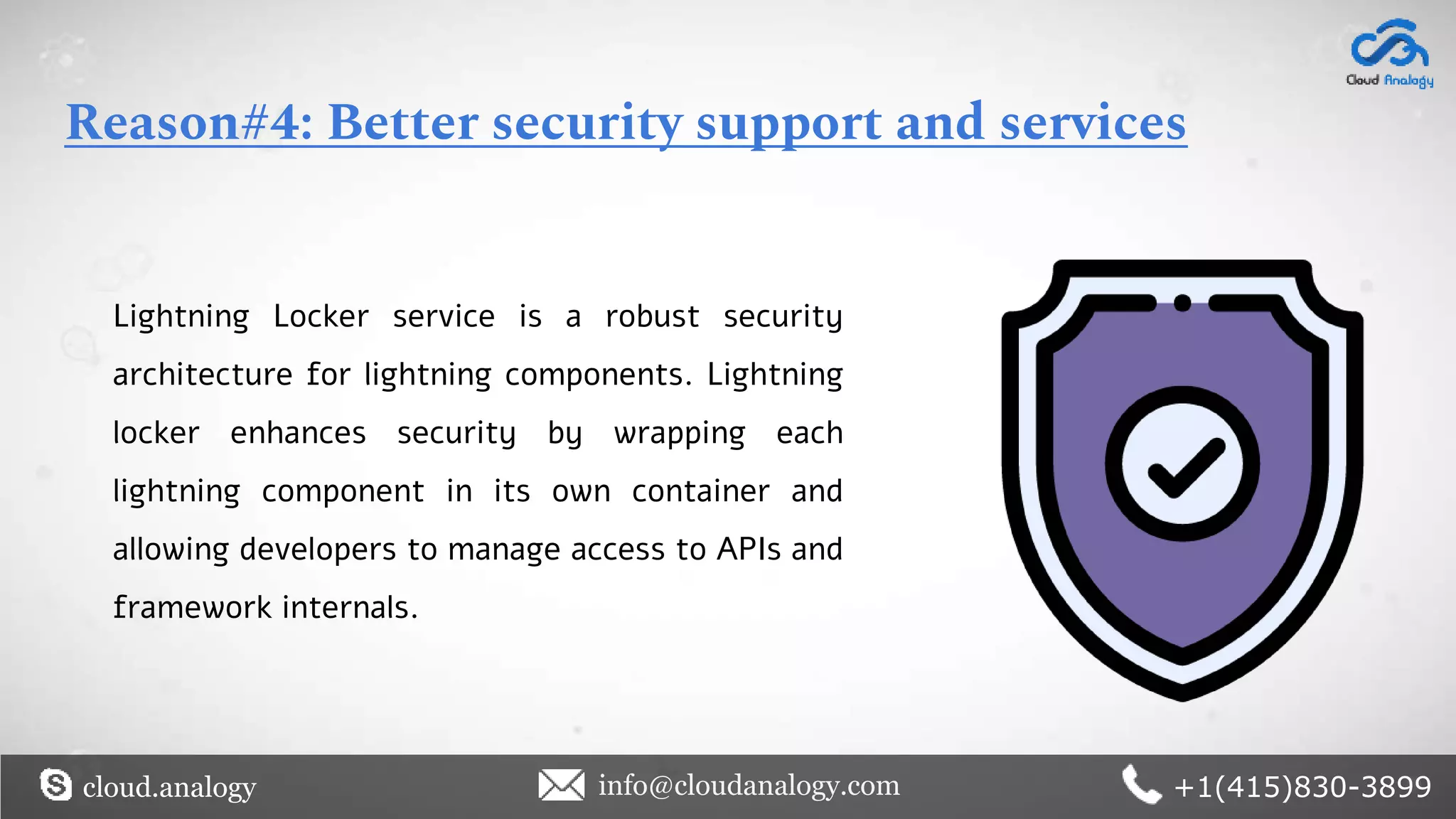 Cloud Analogy

Reason#4: Better security support and services

Lightning Locker service is a robust security architecture for lightning components. Lightning locker enhances security by wrapping each lightning component in its own container and allowing developers to manage access to APIs and framework internals.

cloud.analogy info@cloudanalogy.com +1(415)830-3899